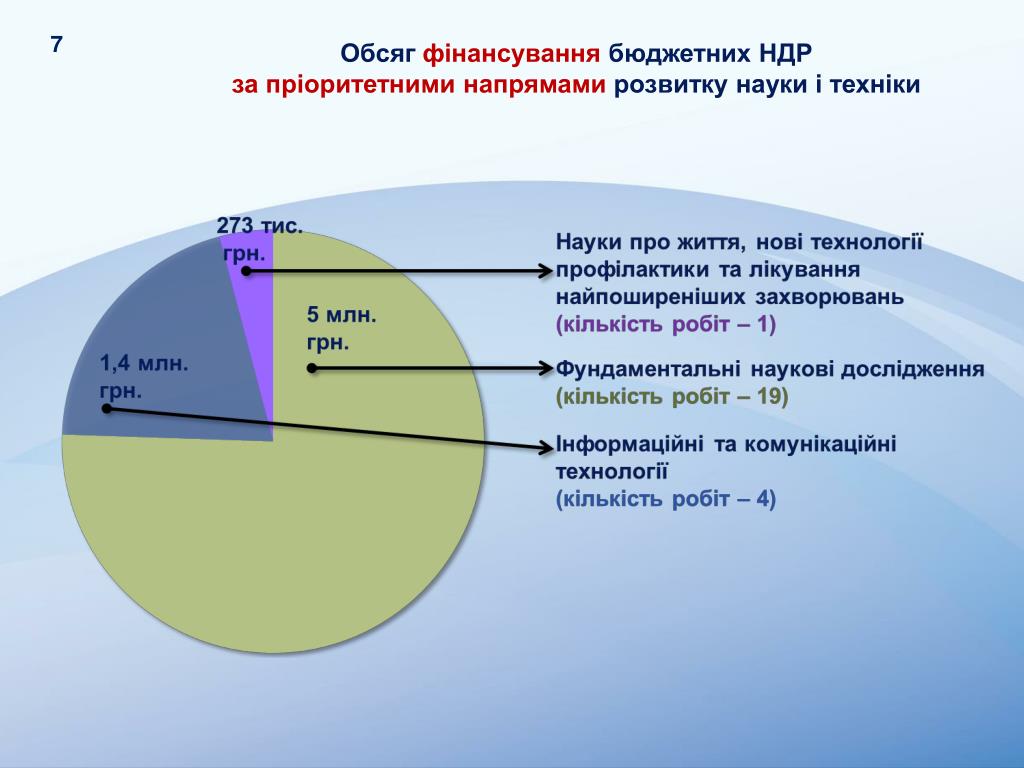 7

Обсяг фінансування бюджетних НДР за пріоритетними напрямами розвитку науки і техніки

273 тис. грн.

5 млн. грн.

1,4 млн. грн.

Науки про життя, нові технології профілактики та лікування найпоширеніших захворювань (кількість робіт – 1)

Фундаментальні наукові дослідження (кількість робіт – 19)

Інформаційні та комунікаційні технології (кількість робіт – 4)